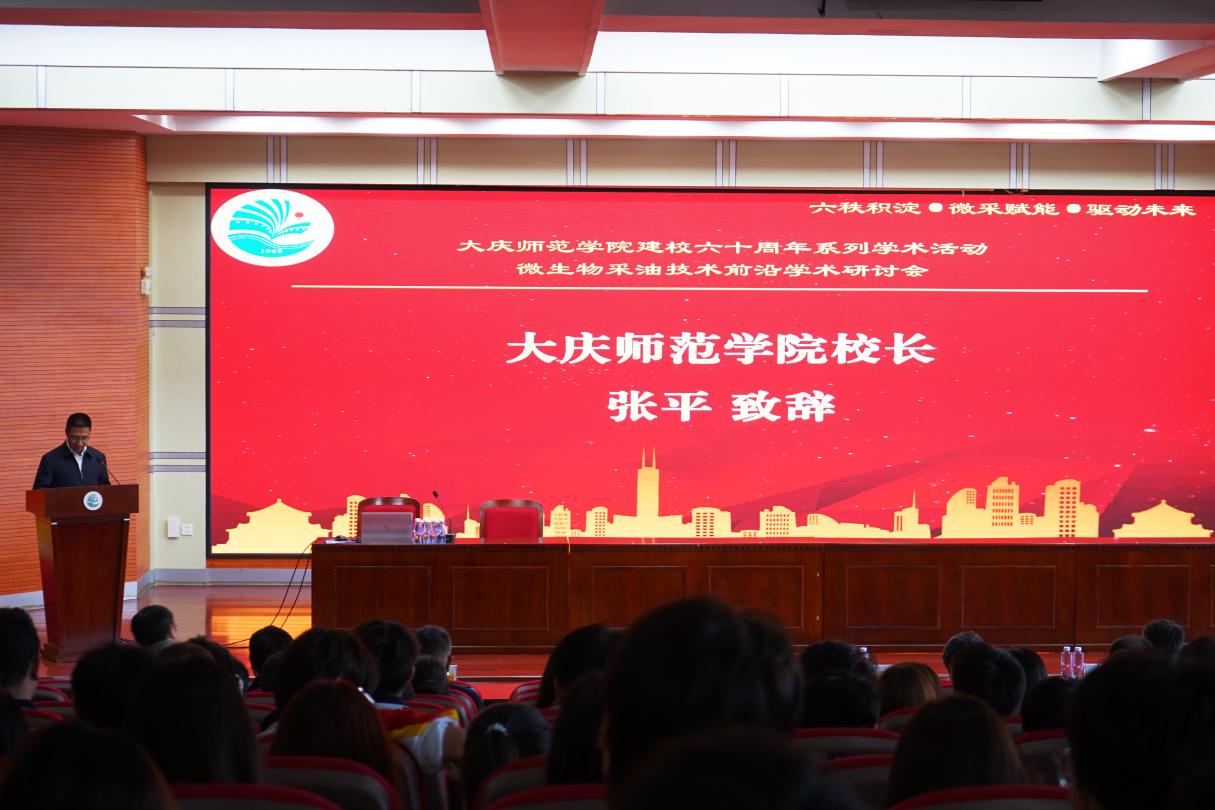 六秩积淀 ● 微采赋能 ● 驱动未来

大庆师范学院建校六十周年系列学术活动
微生物采油技术前沿学术研讨会

大庆师范学院校长
张平 致辞